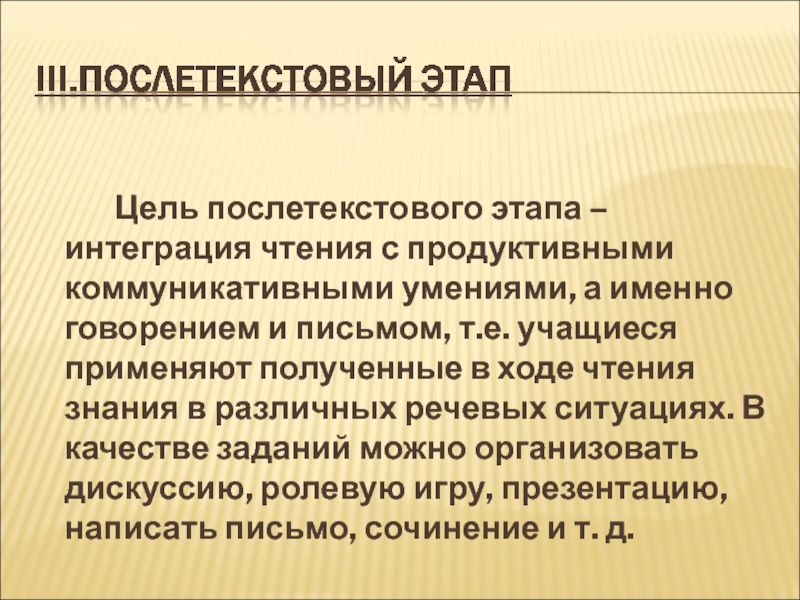 III.ПОСЛЕТЕКСТОВЫЙ ЭТАП

Цель послетекстового этапа – интеграция чтения с продуктивными коммуникативными умениями, а именно говорением и письмом, т.е. учащиеся применяют полученные в ходе чтения знания в различных речевых ситуациях. В качестве заданий можно организовать дискуссию, ролевую игру, презентацию, написать письмо, сочинение и т. д.